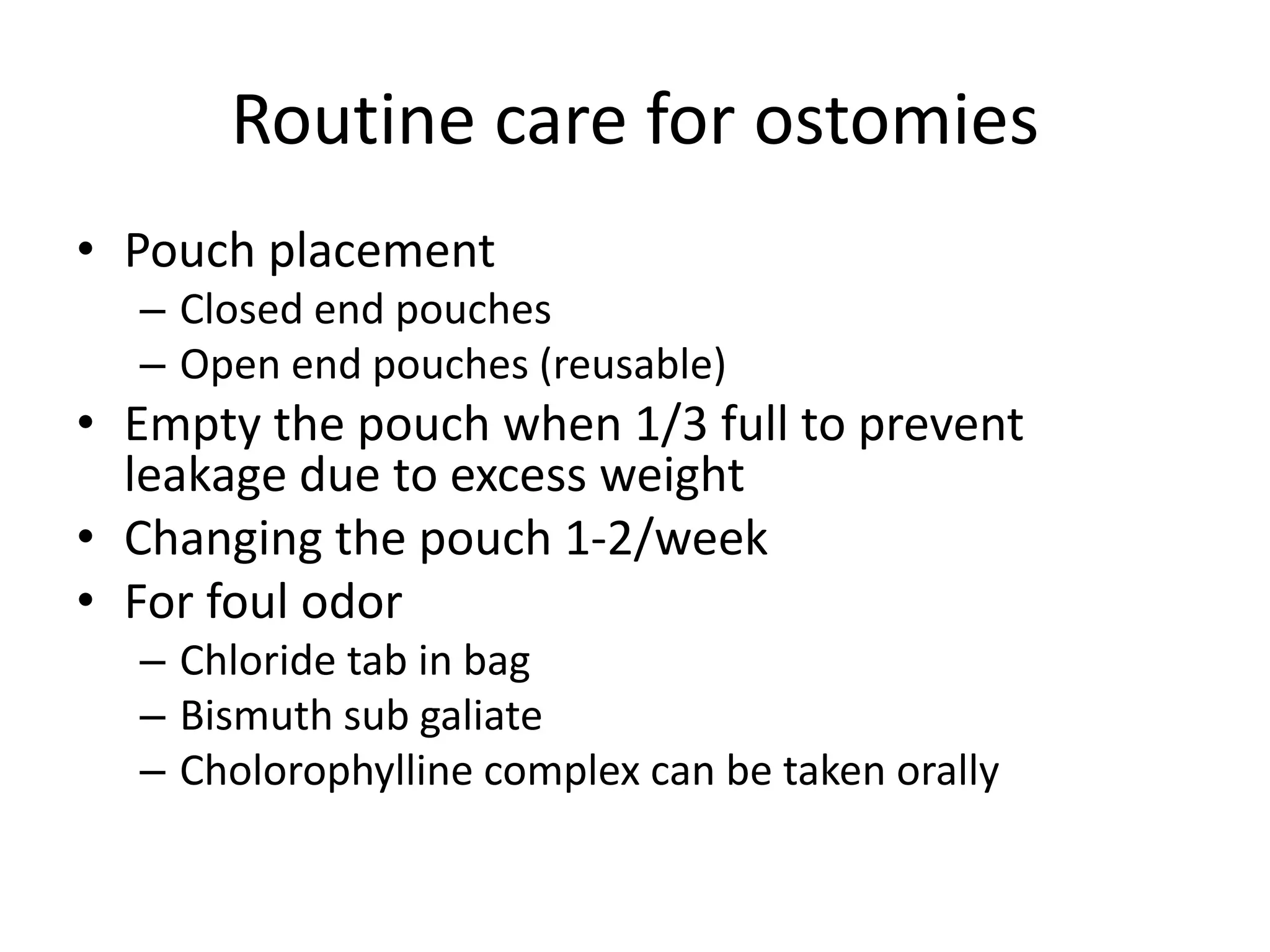 Routine care for ostomies

• Pouch placement
  – Closed end pouches
  – Open end pouches (reusable)
• Empty the pouch when 1/3 full to prevent leakage due to excess weight
• Changing the pouch 1-2/week
• For foul odor
  – Chloride tab in bag
  – Bismuth sub galiate
  – Cholorophylline complex can be taken orally